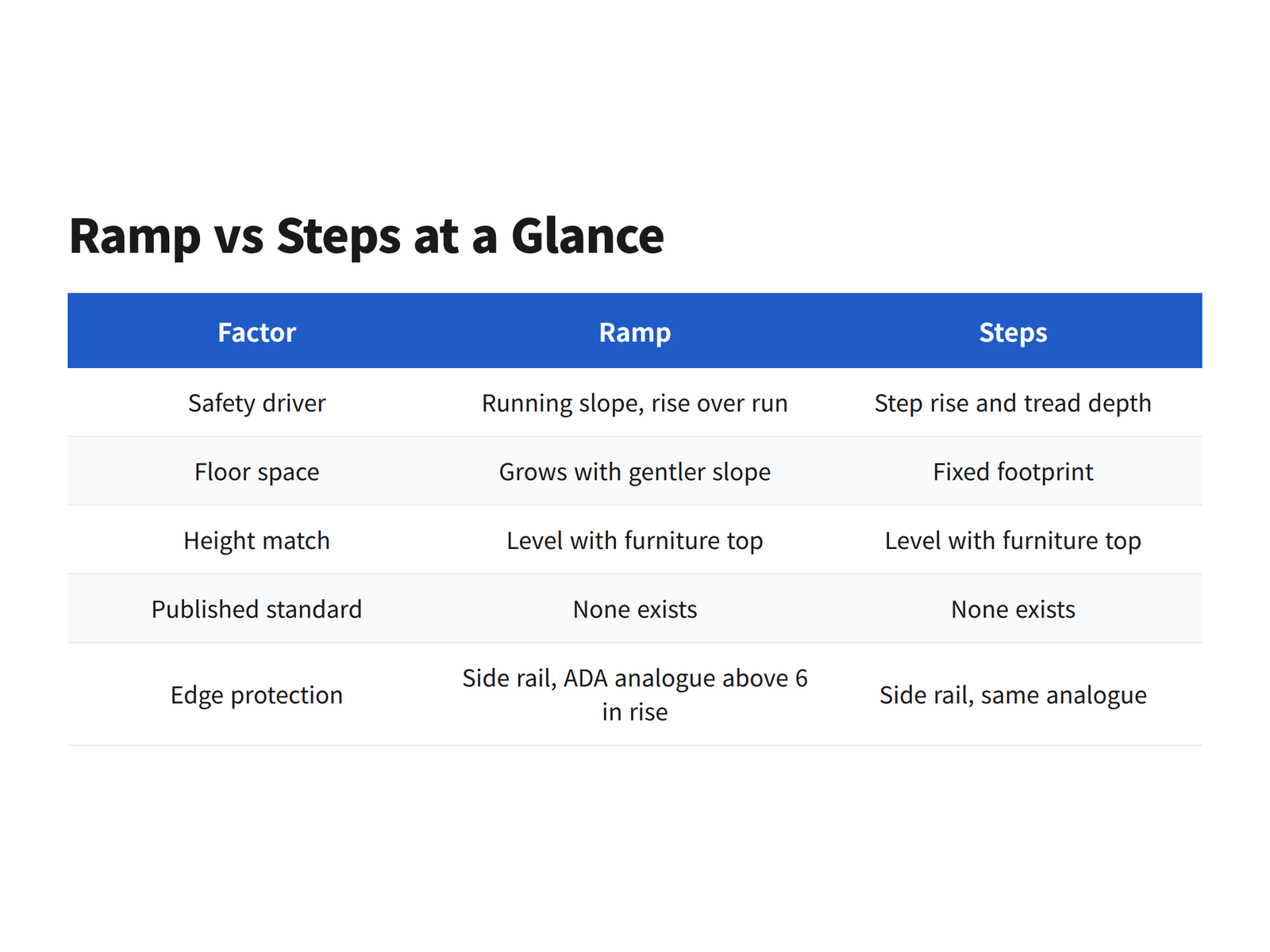 Ramp vs Steps at a Glance

| Factor | Ramp | Steps |
|---|---|---|
| Safety driver | Running slope, rise over run | Step rise and tread depth |
| Floor space | Grows with gentler slope | Fixed footprint |
| Height match | Level with furniture top | Level with furniture top |
| Published standard | None exists | None exists |
| Edge protection | Side rail, ADA analogue above 6 in rise | Side rail, same analogue |